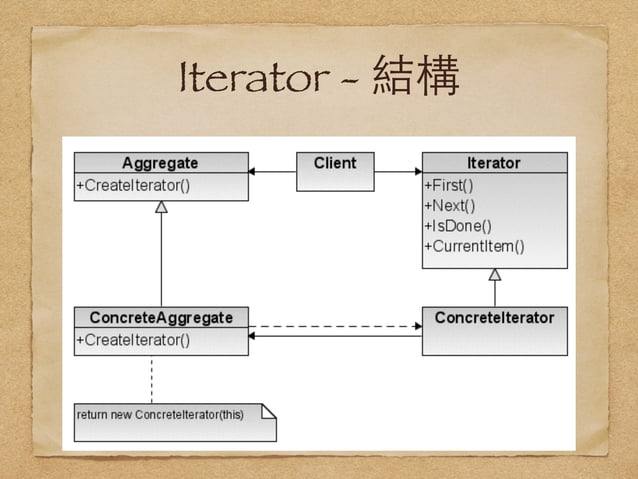 Iterator - 結構

Aggregate
+CreateIterator()

Client

Iterator
+First()
+Next()
+IsDone()
+CurrentItem()

ConcreteAggregate
+CreateIterator()

ConcreteIterator

return new ConcreteIterator(this)